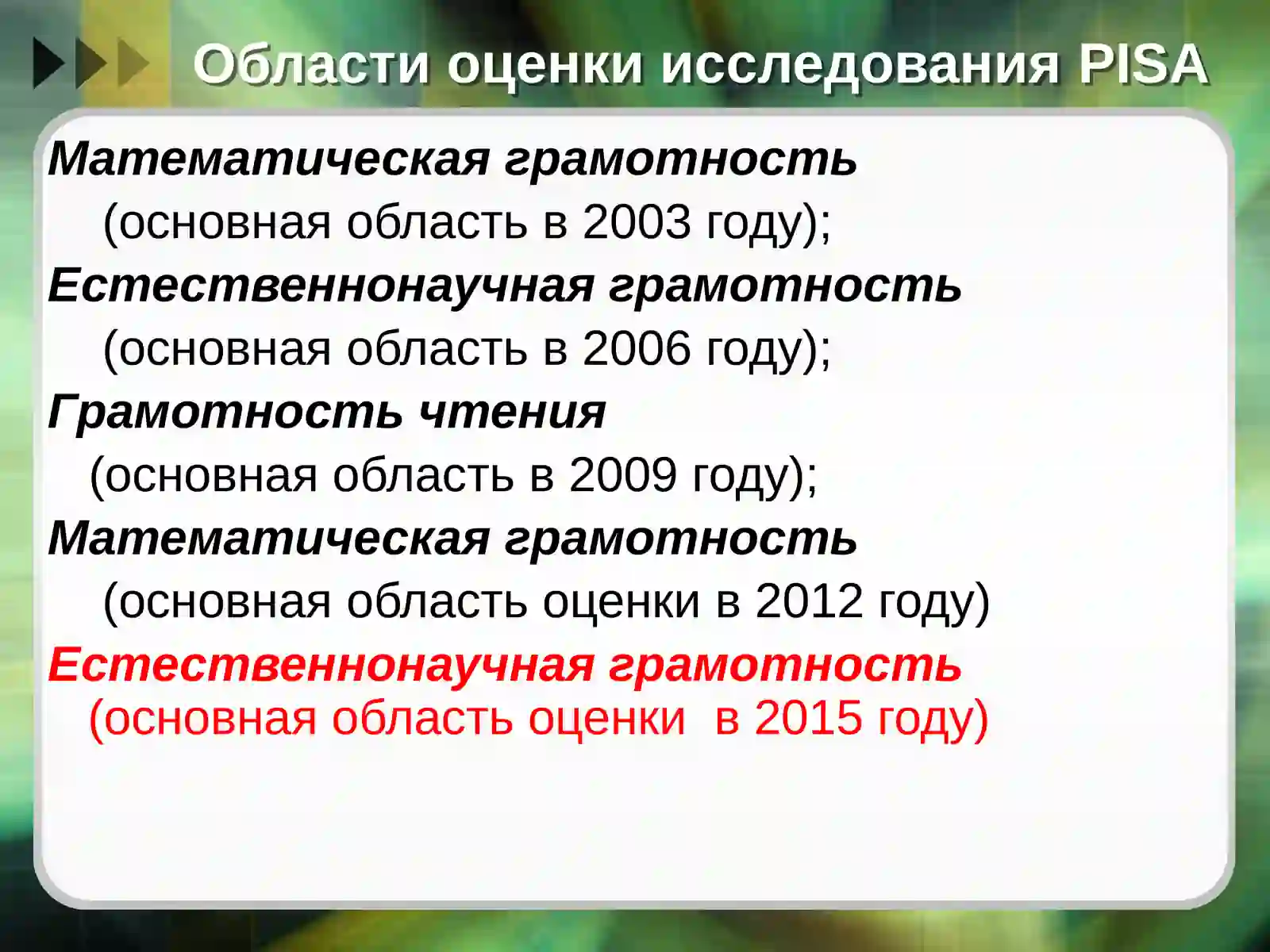 Области оценки исследования PISA

Математическая грамотность
(основная область в 2003 году);

Естественнонаучная грамотность
(основная область в 2006 году);

Грамотность чтения
(основная область в 2009 году);

Математическая грамотность
(основная область оценки в 2012 году)

Естественнонаучная грамотность
(основная область оценки в 2015 году)